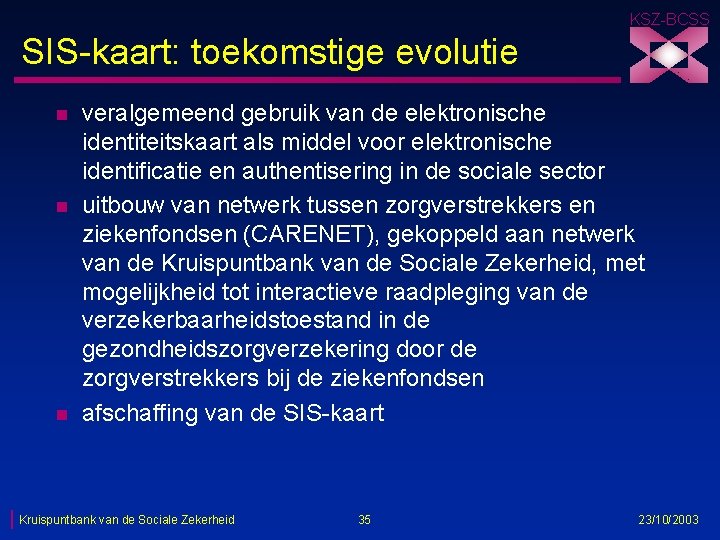 KSZ-BCSS

SIS-kaart: toekomstige evolutie

- veralgemeend gebruik van de elektronische identiteitskaart als middel voor elektronische identificatie en authentisering in de sociale sector
- uitbouw van netwerk tussen zorgverstrekkers en ziekenfondsen (CARENET), gekoppeld aan netwerk van de Kruispuntbank van de Sociale Zekerheid, met mogelijkheid tot interactieve raadpleging van de verzekerbaarheidstoestand in de gezondheidszorgverzekering door de zorgverstrekkers bij de ziekenfondsen
- afschaffing van de SIS-kaart

Kruispuntbank van de Sociale Zekerheid 35 23/10/2003